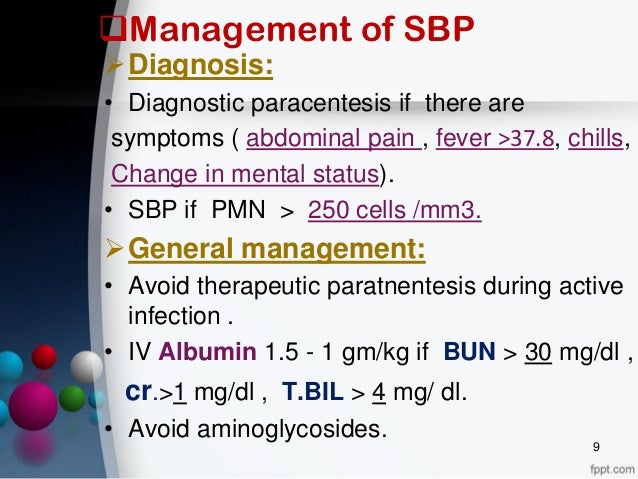 ❑Management of SBP

➢Diagnosis:

• Diagnostic paracentesis if there are symptoms ( abdominal pain , fever >37.8, chills, Change in mental status).

• SBP if PMN > 250 cells /mm3.

➢General management:

• Avoid therapeutic paratnentesis during active infection .

• IV Albumin 1.5 - 1 gm/kg if BUN > 30 mg/dl , cr.>1 mg/dl , T.BIL > 4 mg/ dl.

• Avoid aminoglycosides.

9

fppt.com